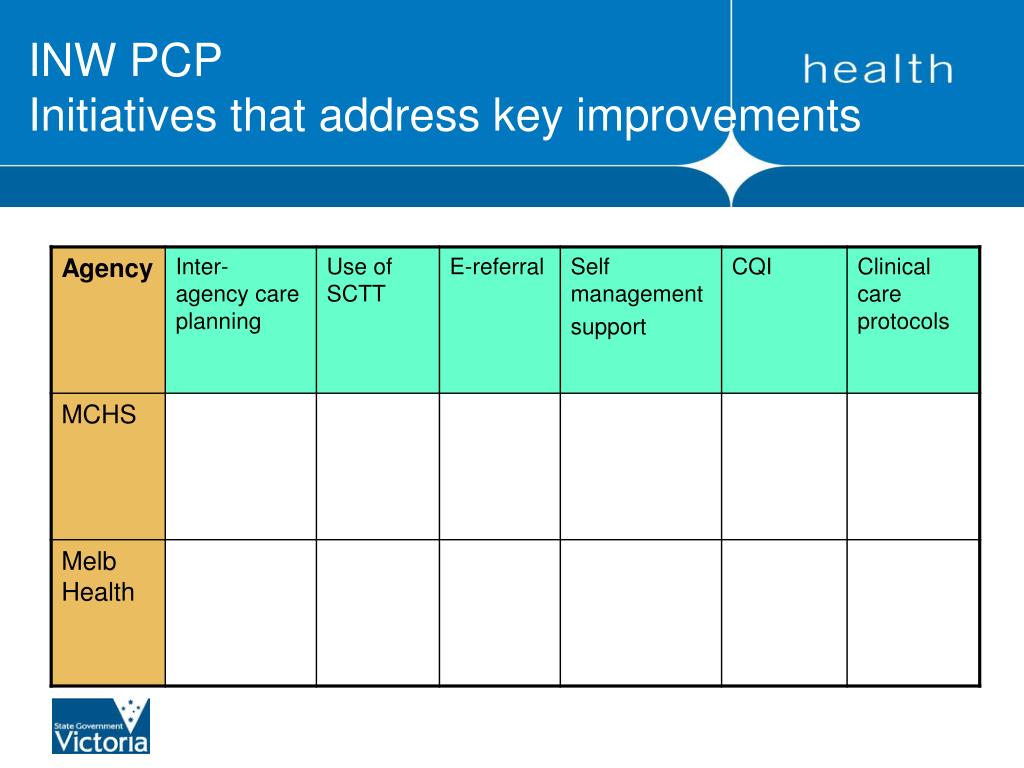 INW PCP
Initiatives that address key improvements

health

| Agency | Inter-agency care planning | Use of SCTT | E-referral | Self management support | CQI | Clinical care protocols |
|---|---|---|---|---|---|---|
| MCHS | | | | | | |
| Melb Health | | | | | | |

State Government
Victoria